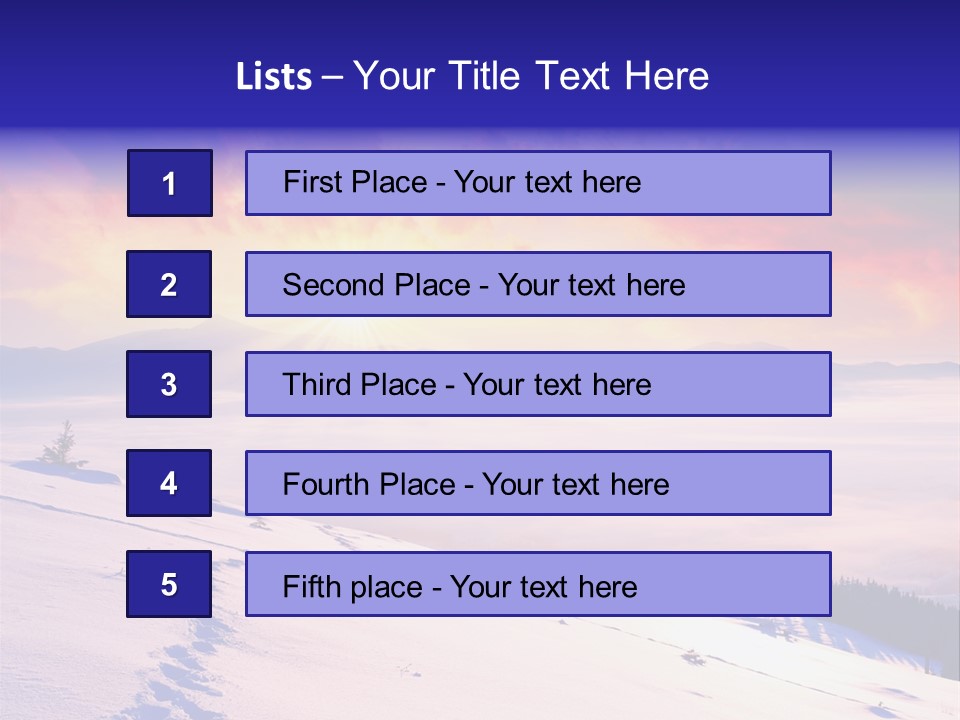 Lists – Your Title Text Here

1

First Place - Your text here

2

Second Place - Your text here

3

Third Place - Your text here

4

Fourth Place - Your text here

5

Fifth place - Your text here